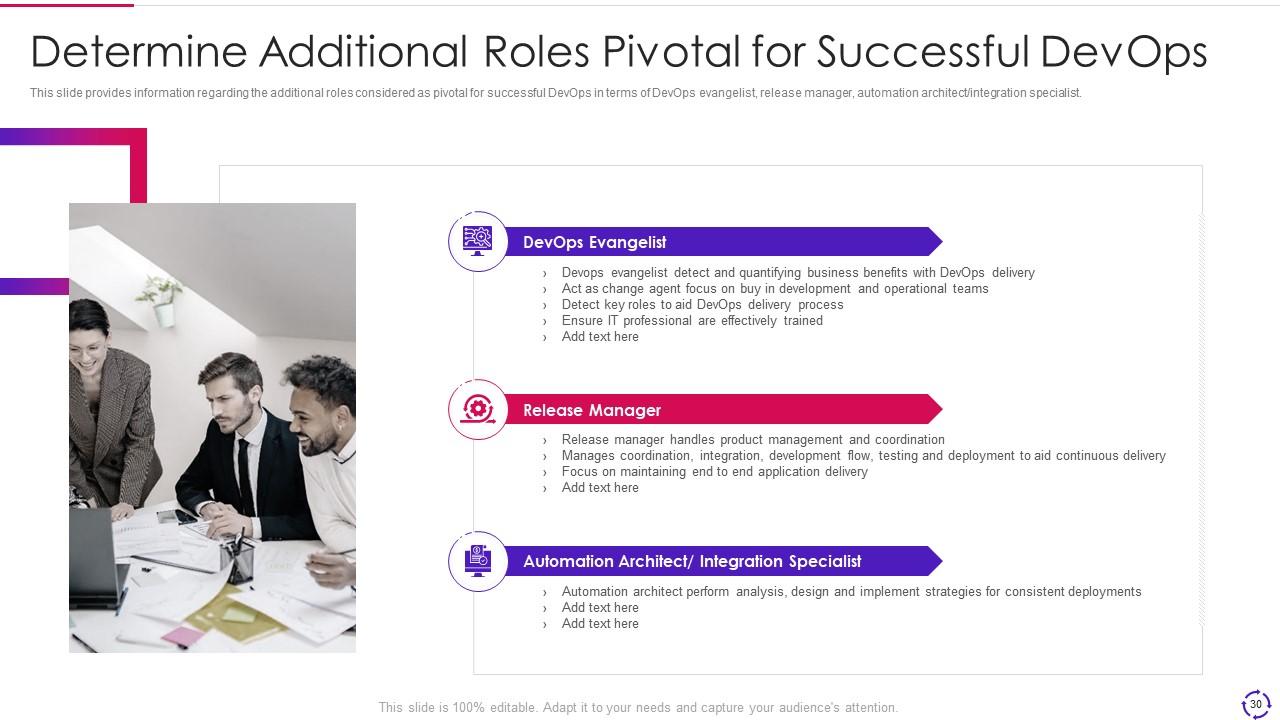 Determine Additional Roles Pivotal for Successful DevOps

This slide provides information regarding the additional roles considered as pivotal for successful DevOps in terms of DevOps evangelist, release manager, automation architect/integration specialist.

DevOps Evangelist

› Devops evangelist detect and quantifying business benefits with DevOps delivery
› Act as change agent focus on buy in development and operational teams
› Detect key roles to aid DevOps delivery process
› Ensure IT professional are effectively trained
› Add text here

Release Manager

› Release manager handles product management and coordination
› Manages coordination, integration, development flow, testing and deployment to aid continuous delivery
› Focus on maintaining end to end application delivery
› Add text here

Automation Architect/ Integration Specialist

› Automation architect perform analysis, design and implement strategies for consistent deployments
› Add text here
› Add text here

This slide is 100% editable. Adapt it to your needs and capture your audience's attention.

30